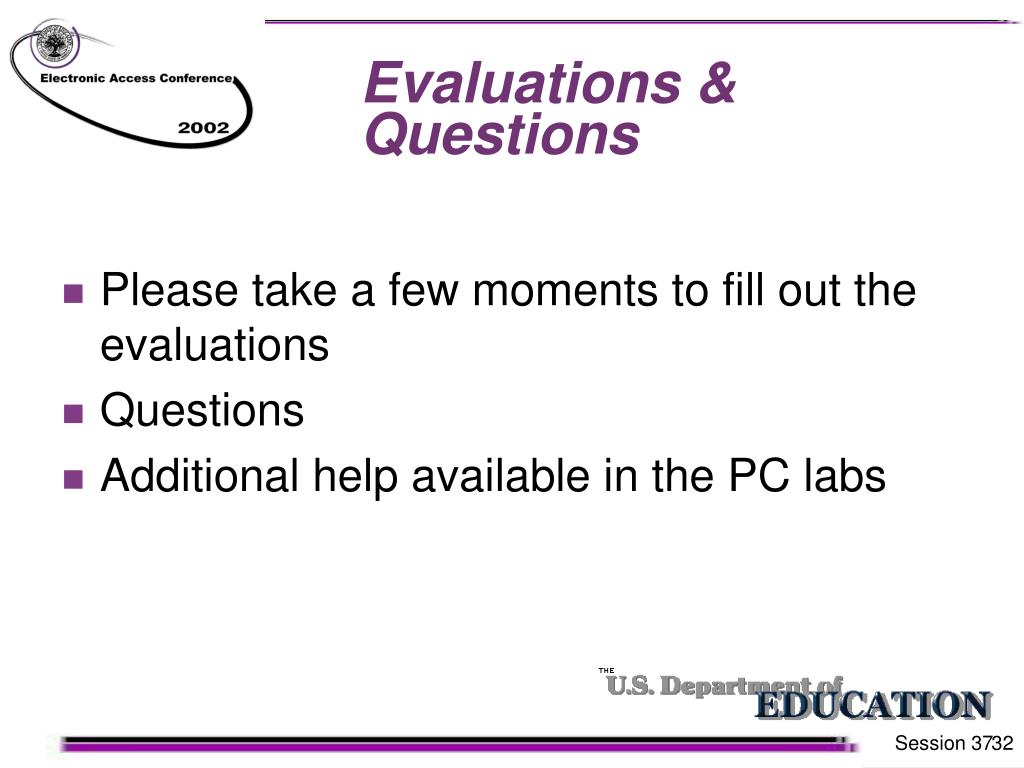 Electronic Access Conference
2002

Evaluations & Questions

Please take a few moments to fill out the evaluations

Questions

Additional help available in the PC labs

THE
U.S. Department of
EDUCATION

Session 3732